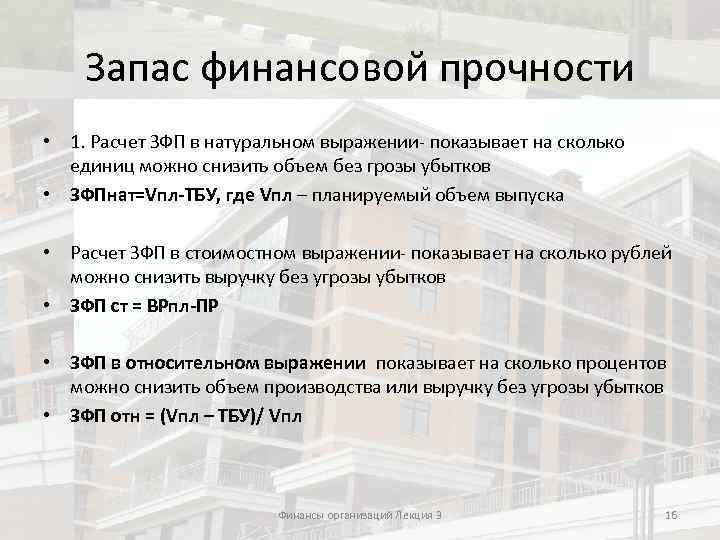 Запас финансовой прочности

• 1. Расчет ЗФП в натуральном выражении- показывает на сколько единиц можно снизить объем без грозы убытков

• ЗФПнат=Vпл-ТБУ, где Vпл – планируемый объем выпуска

• Расчет ЗФП в стоимостном выражении- показывает на сколько рублей можно снизить выручку без угрозы убытков

• ЗФП ст = ВРпл-ПР

• ЗФП в относительном выражении показывает на сколько процентов можно снизить объем производства или выручку без угрозы убытков

• ЗФП отн = (Vпл – ТБУ)/ Vпл

Финансы организаций Лекция 3

16